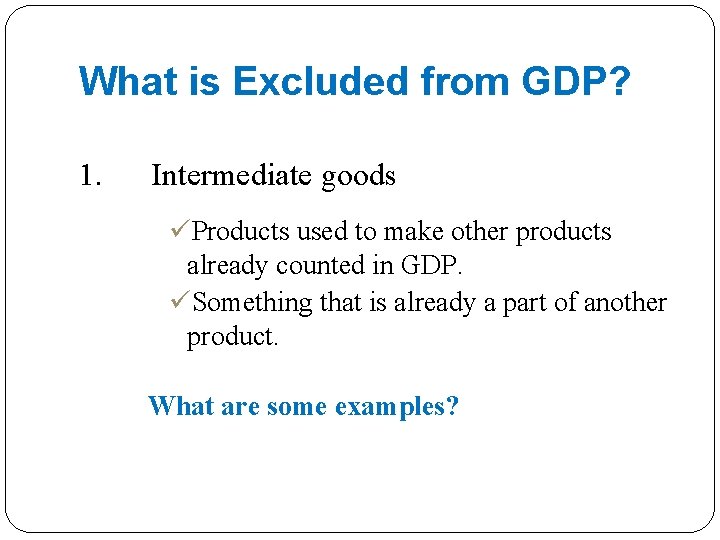 What is Excluded from GDP?

1. Intermediate goods

✓Products used to make other products already counted in GDP.

✓Something that is already a part of another product.

What are some examples?